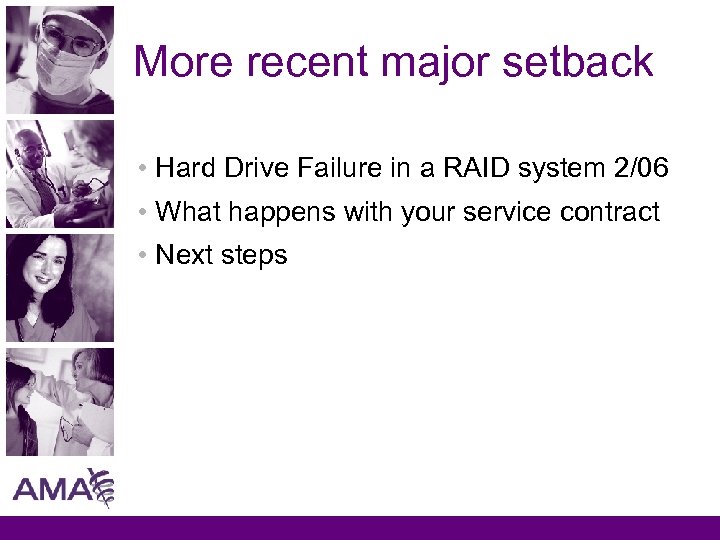 More recent major setback

• Hard Drive Failure in a RAID system 2/06
• What happens with your service contract
• Next steps

AMA